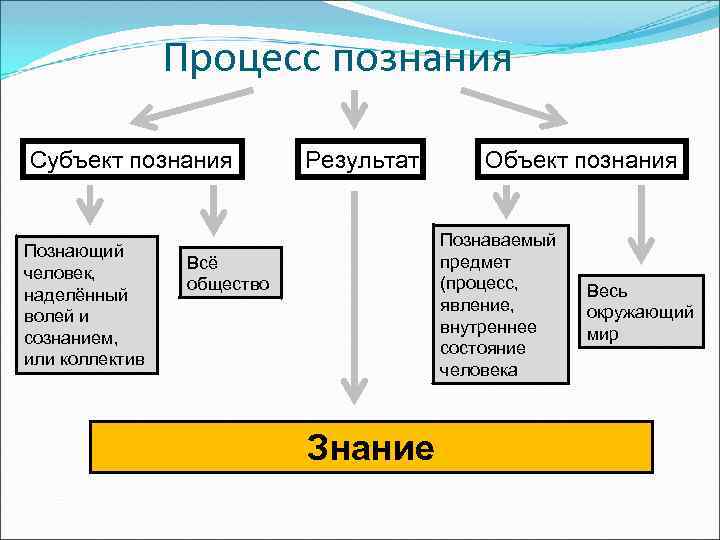 Процесс познания

Субъект познания

Результат

Объект познания

Познающий человек, наделённый волей и сознанием, или коллектив

Всё общество

Познаваемый предмет (процесс, явление, внутреннее состояние человека

Весь окружающий мир

Знание